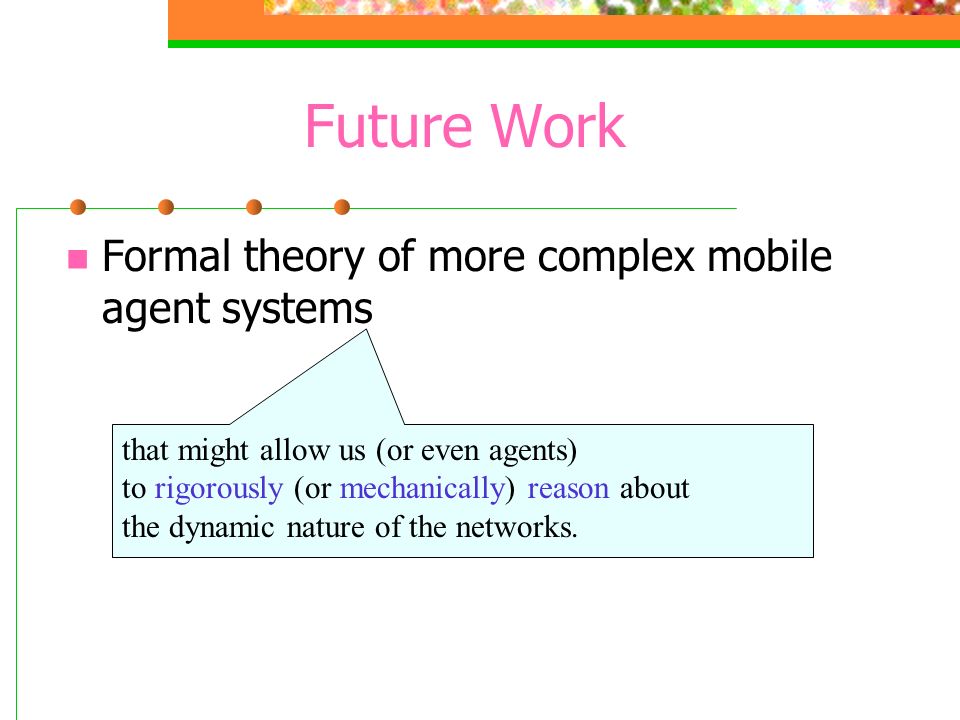 Future Work

Formal theory of more complex mobile agent systems

that might allow us (or even agents) to rigorously (or mechanically) reason about the dynamic nature of the networks.